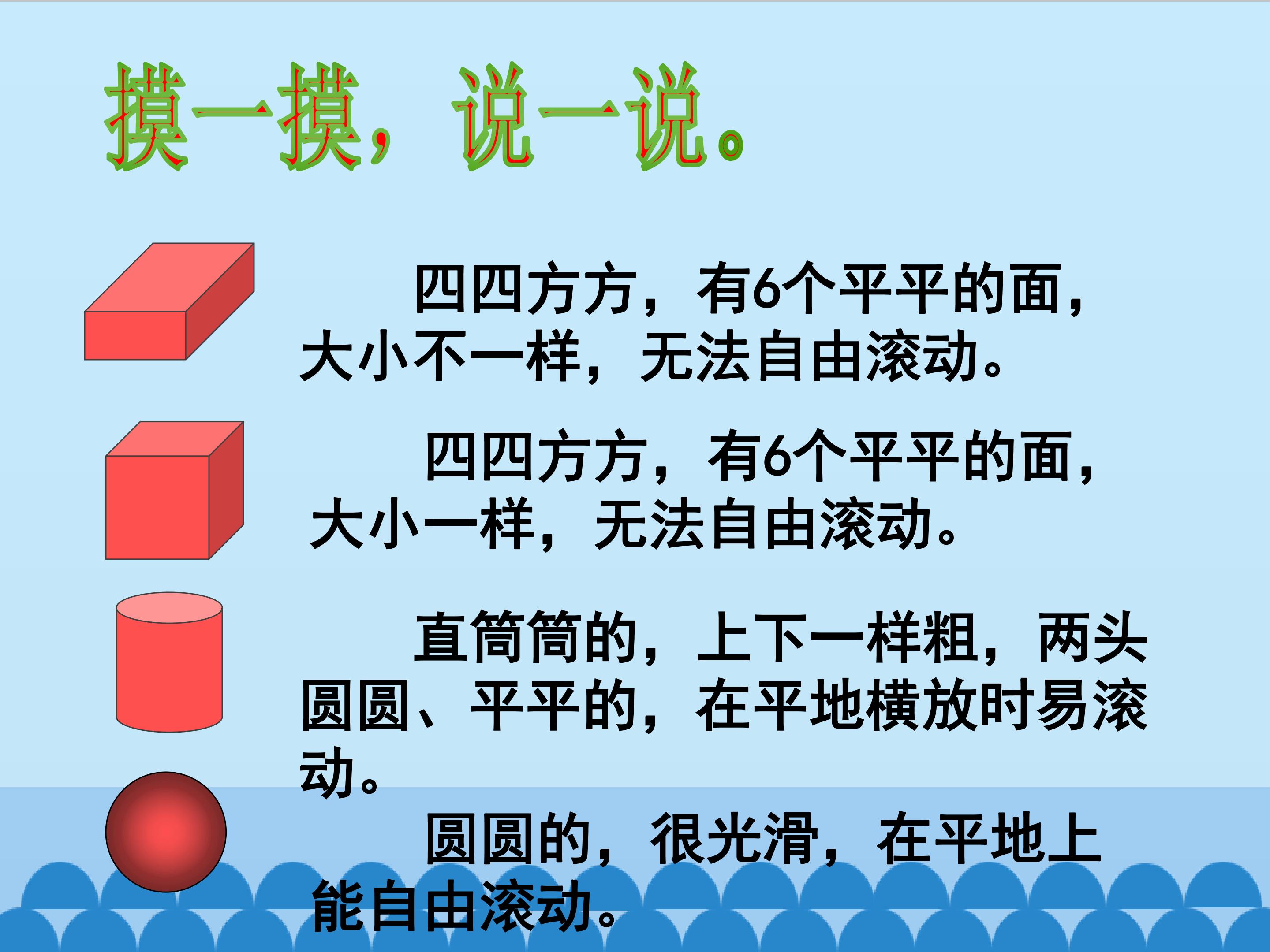 摸一摸，说一说。

四四方方，有6个平平的面，大小不一样，无法自由滚动。

四四方方，有6个平平的面，大小一样，无法自由滚动。

直筒筒的，上下一样粗，两头圆圆、平平的，在平地横放时易滚动。

圆圆的，很光滑，在平地上能自由滚动。